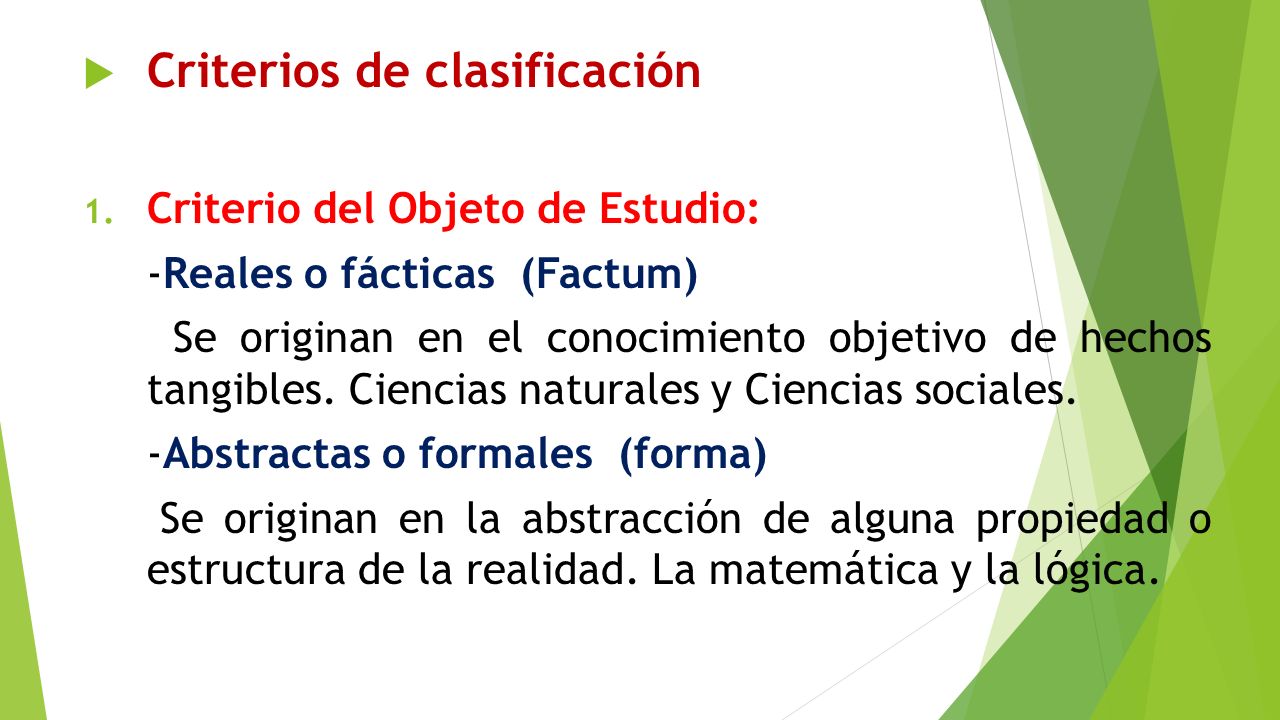 Criterios de clasificación

1. Criterio del Objeto de Estudio:

-Reales o fácticas (Factum)

Se originan en el conocimiento objetivo de hechos tangibles. Ciencias naturales y Ciencias sociales.

-Abstractas o formales (forma)

Se originan en la abstracción de alguna propiedad o estructura de la realidad. La matemática y la lógica.